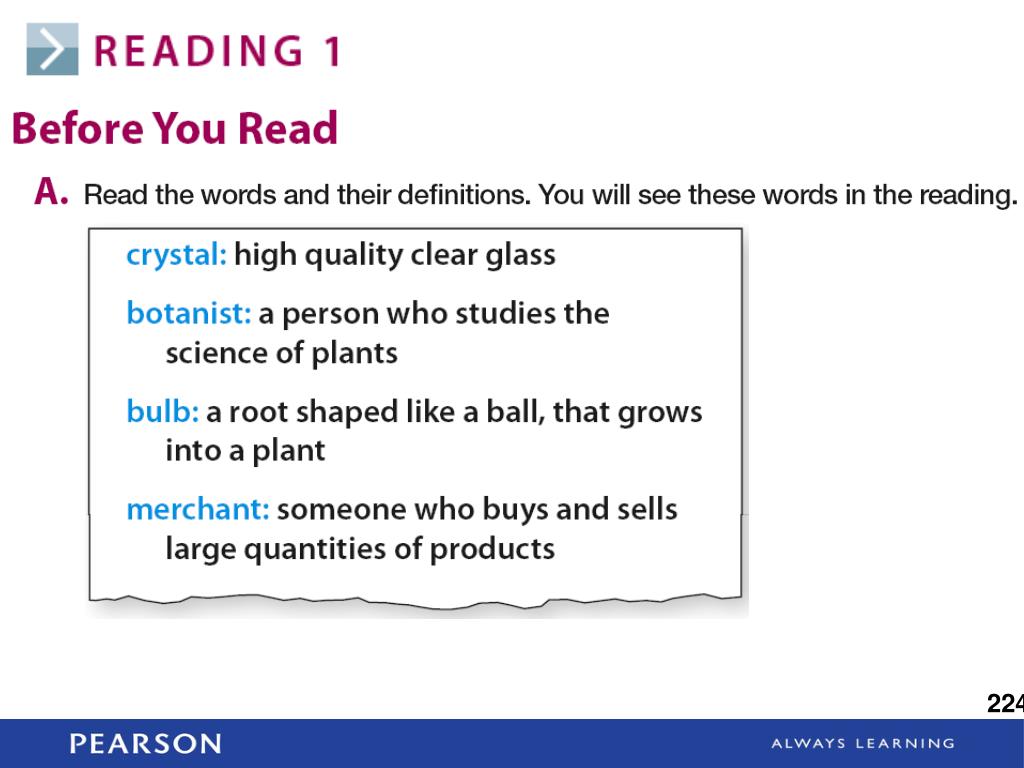 READING 1

Before You Read

A. Read the words and their definitions. You will see these words in the reading.

crystal: high quality clear glass

botanist: a person who studies the science of plants

bulb: a root shaped like a ball, that grows into a plant

merchant: someone who buys and sells large quantities of products

224

PEARSON

ALWAYS LEARNING